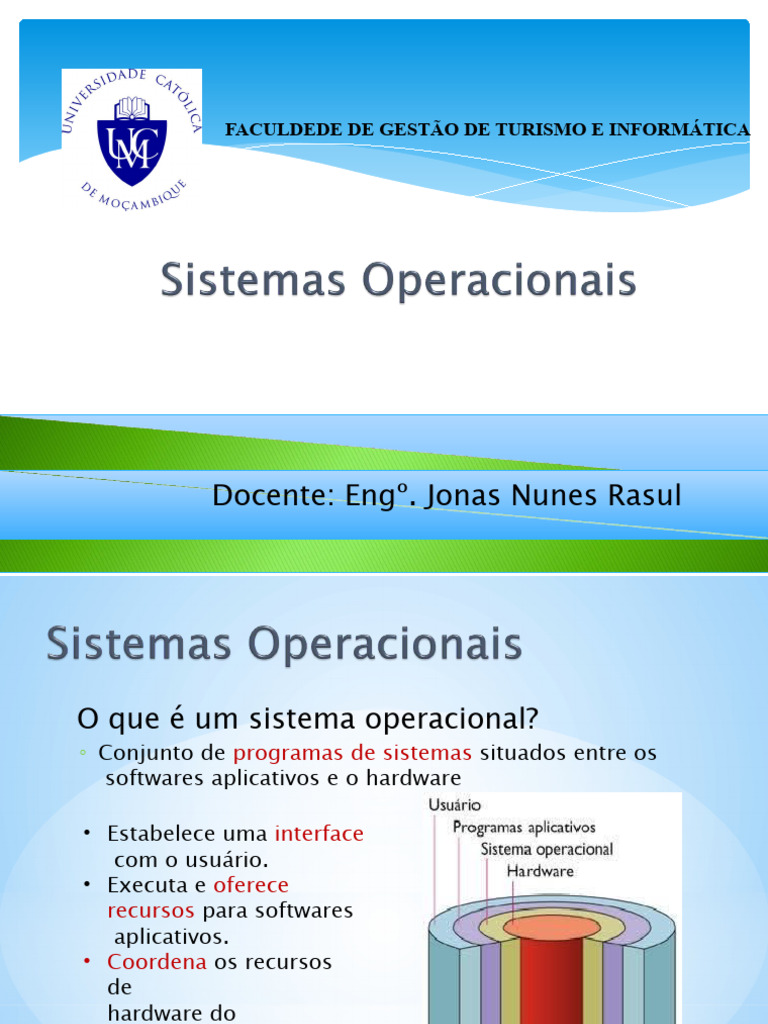 UNIVERSIDADE CATÓLICA DE MOÇAMBIQUE

UCM

FACULDEDE DE GESTÃO DE TURISMO E INFORMÁTICA

Sistemas Operacionais

Docente: Engº. Jonas Nunes Rasul

Sistemas Operacionais

O que é um sistema operacional?

◦ Conjunto de programas de sistemas situados entre os softwares aplicativos e o hardware

• Estabelece uma interface com o usuário.
• Executa e oferece recursos para softwares aplicativos.
• Coordena os recursos de hardware do

Usuário
Programas aplicativos
Sistema operacional
Hardware